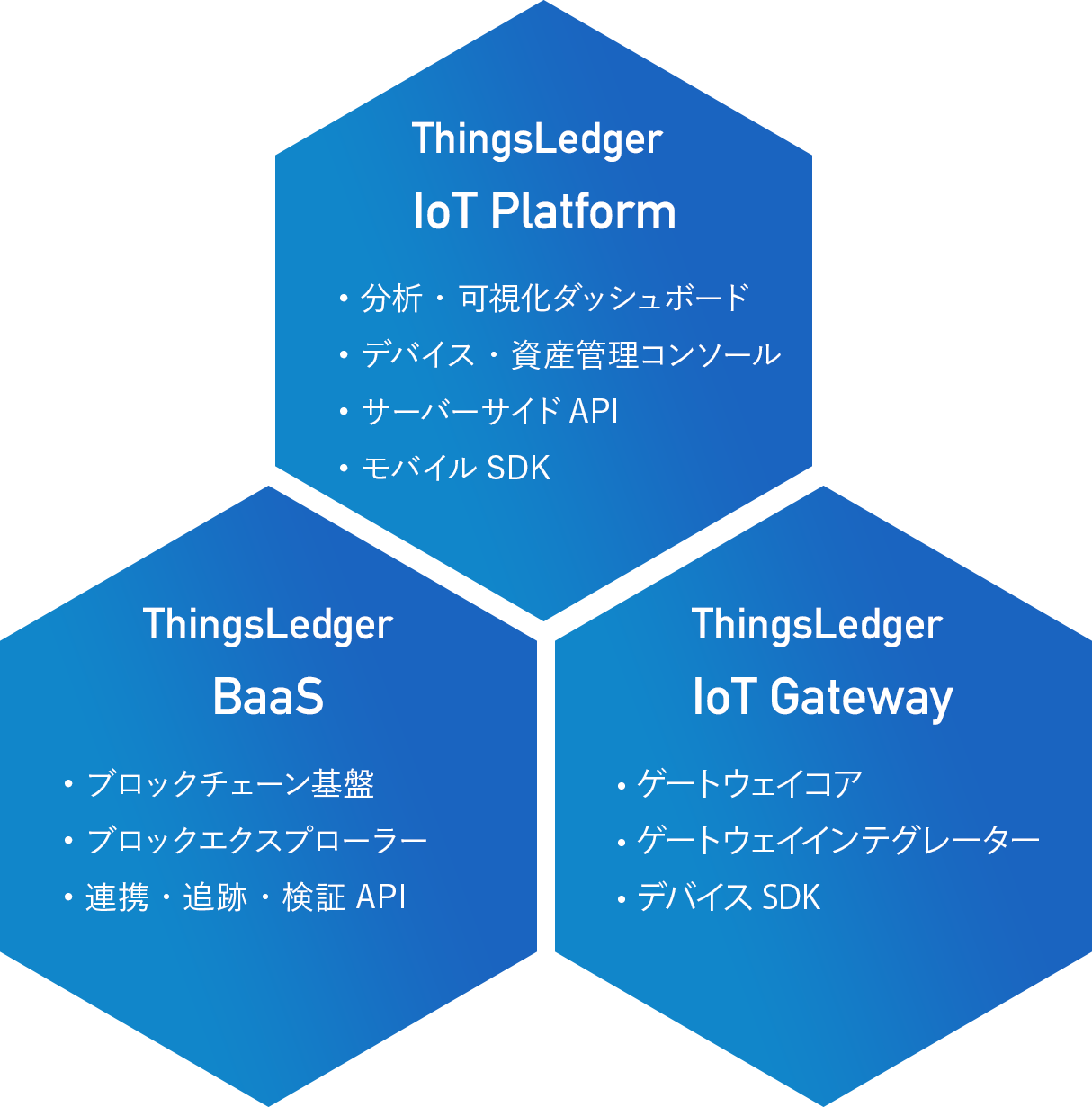 ThingsLedger
IoT Platform

・分析・可視化ダッシュボード
・デバイス・資産管理コンソール
・サーバーサイド API
・モバイル SDK

ThingsLedger
BaaS

・ブロックチェーン基盤
・ブロックエクスプローラー
・連携・追跡・検証 API

ThingsLedger
IoT Gateway

・ゲートウェイコア
・ゲートウェイインテグレーター
・デバイス SDK